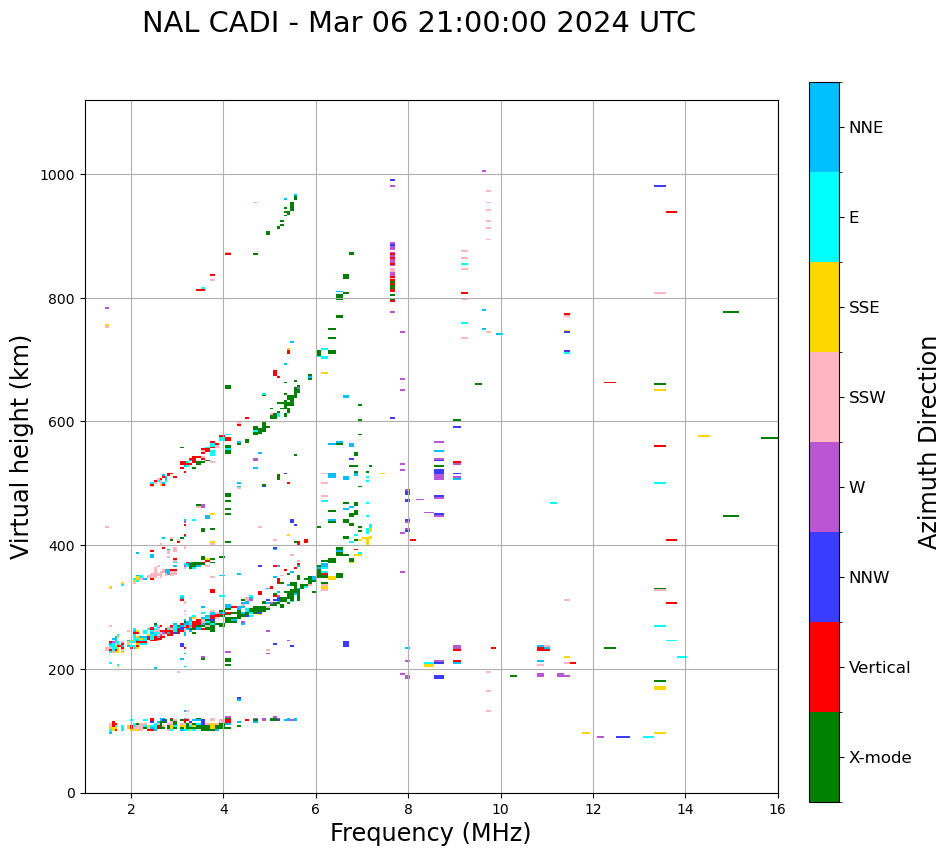 NAL CADI - Mar 06 21:00:00 2024 UTC

Virtual height (km)

1000
800
600
400
200
0

2
4
6
8
10
12
14
16

Frequency (MHz)

NNE
E
SSE
SSW
W
NNW
Vertical
X-mode

Azimuth Direction